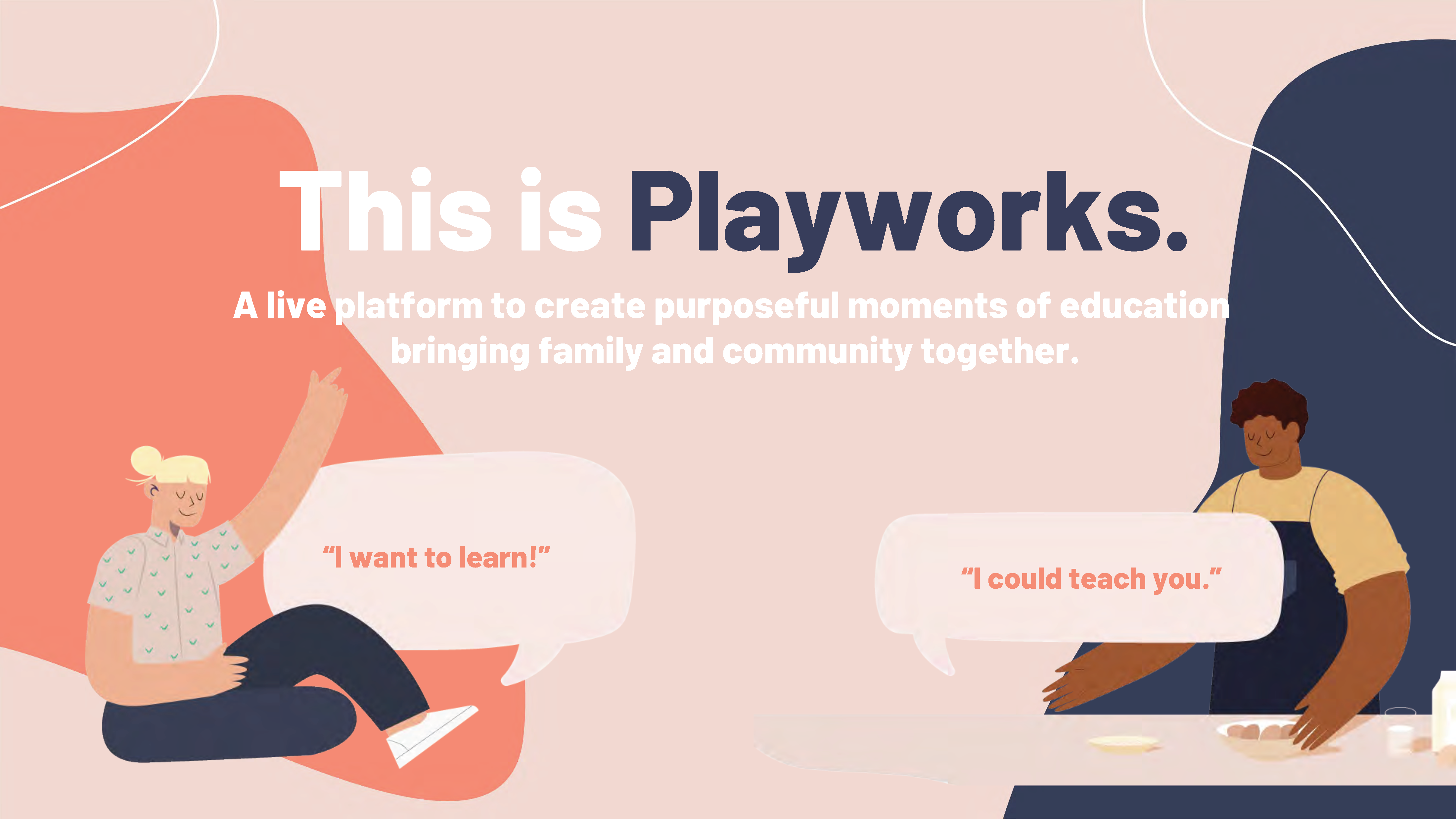 This is Playworks.

A live platform to create purposeful moments of education bringing family and community together.

“I want to learn!”

“I could teach you.”